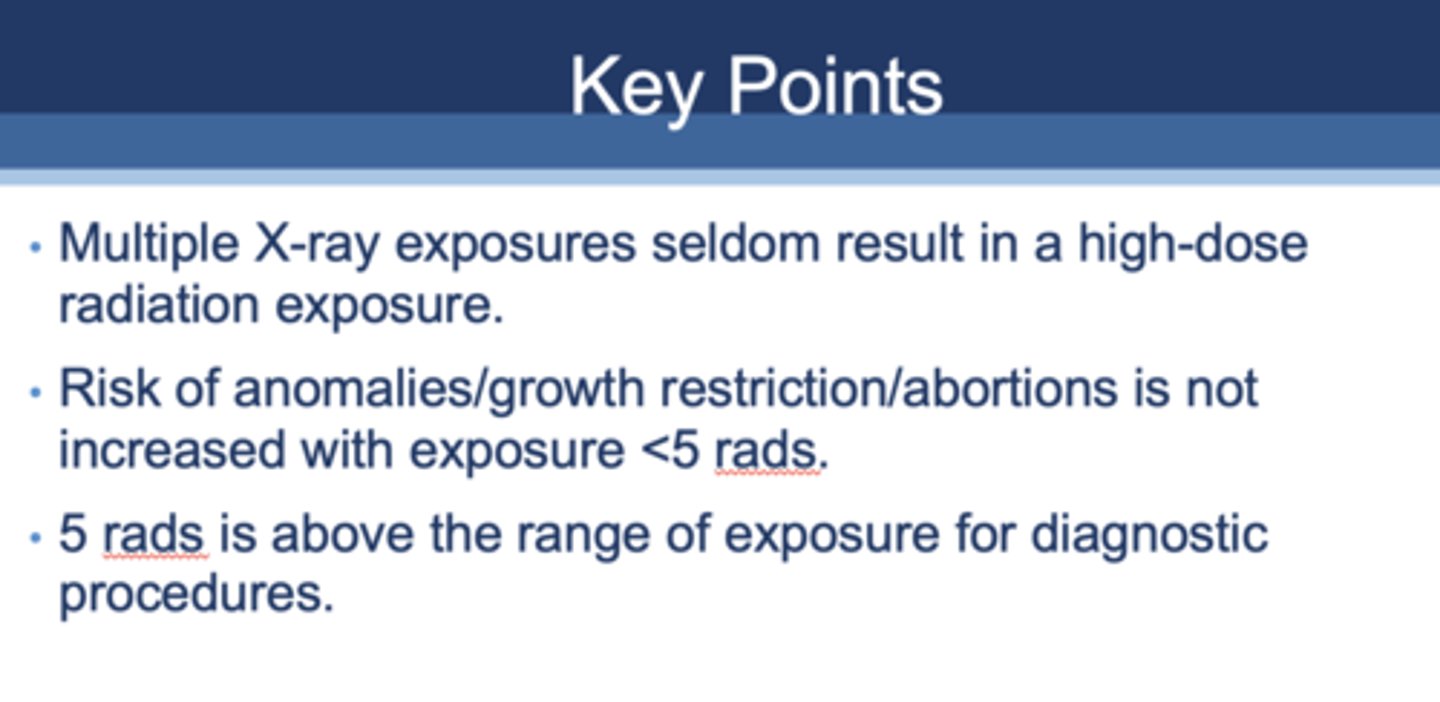 Key Points

• Multiple X-ray exposures seldom result in a high-dose radiation exposure.

• Risk of anomalies/growth restriction/abortions is not increased with exposure <5 rads.

• 5 rads is above the range of exposure for diagnostic procedures.